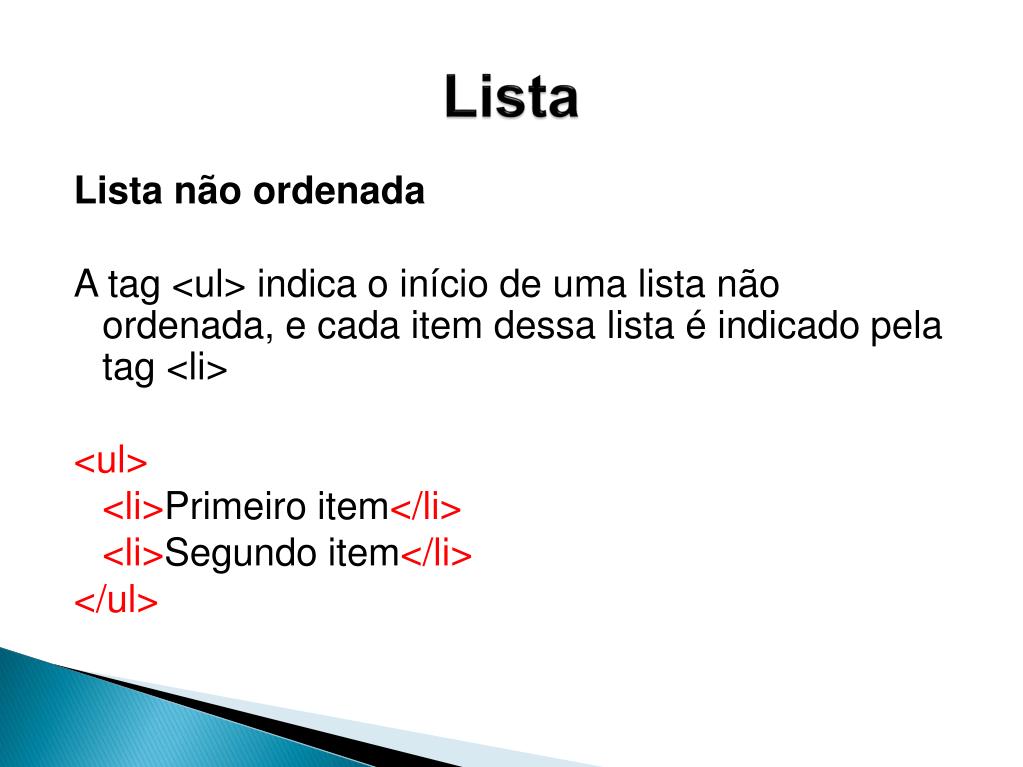 Lista

Lista não ordenada

A tag <ul> indica o início de uma lista não ordenada, e cada item dessa lista é indicado pela tag <li>

<ul>
<li>Primeiro item</li>
<li>Segundo item</li>
</ul>